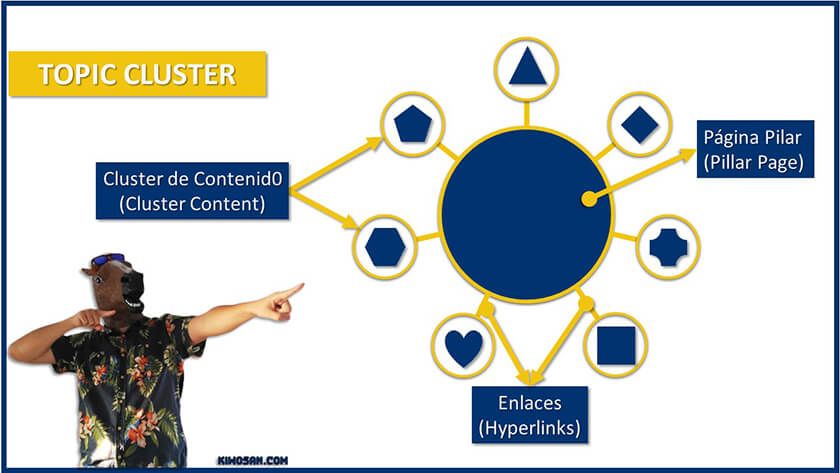 TOPIC CLUSTER

Cluster de Contenid0 (Cluster Content)

Página Pilar (Pillar Page)

Enlaces (Hyperlinks)

KIMOSAN.COM